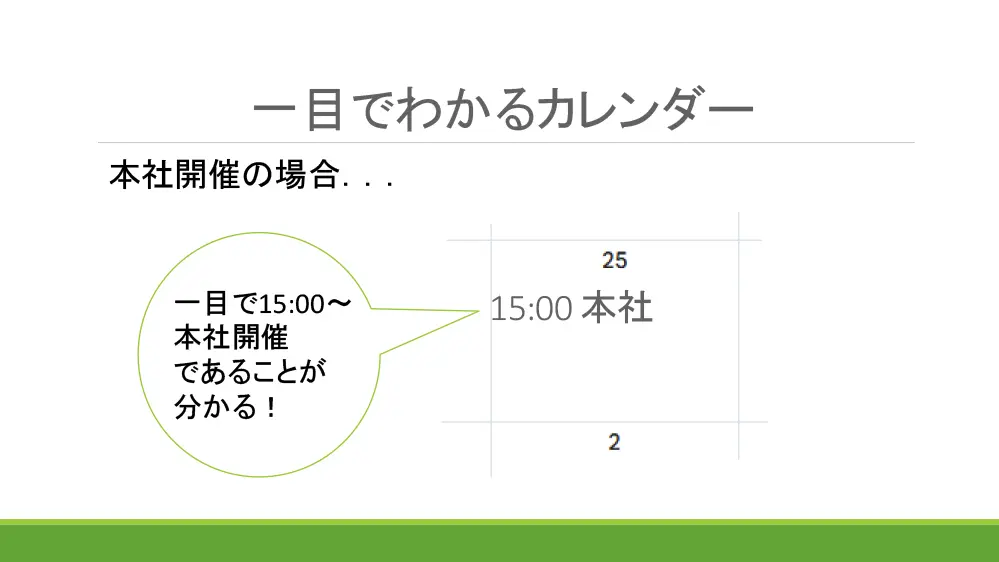 一目でわかるカレンダー

本社開催の場合. . .

一目で15:00～本社開催であることが分かる！

25

15:00 本社

2